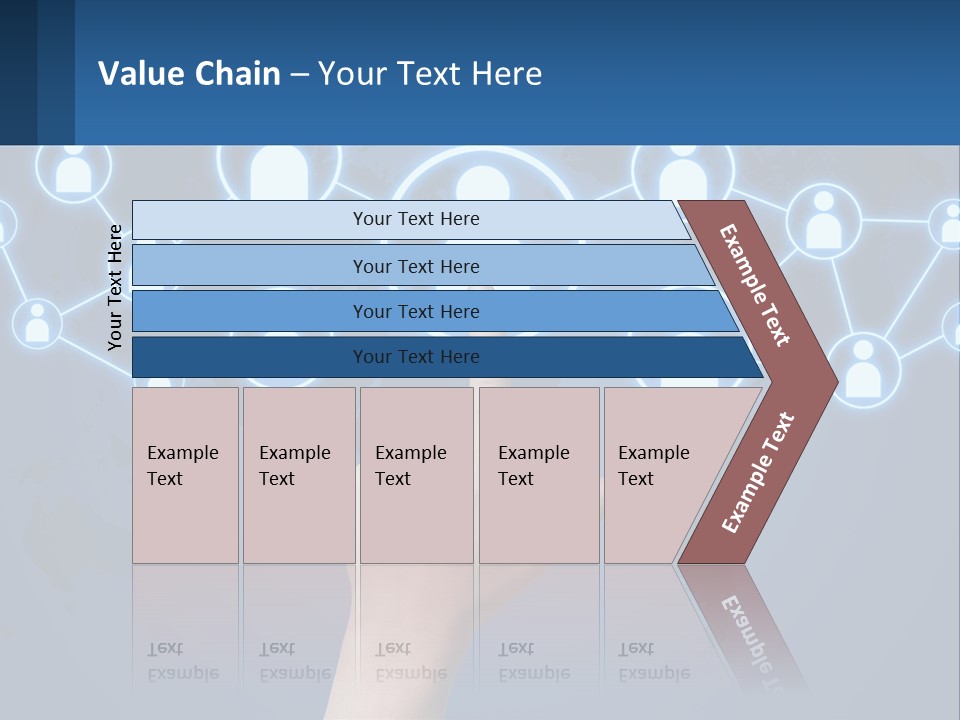 Value Chain – Your Text Here

Your Text Here

Your Text Here

Your Text Here

Your Text Here

Your Text Here

Example Text

Example Text

Example Text

Example Text

Example Text

Example Text

Example Text